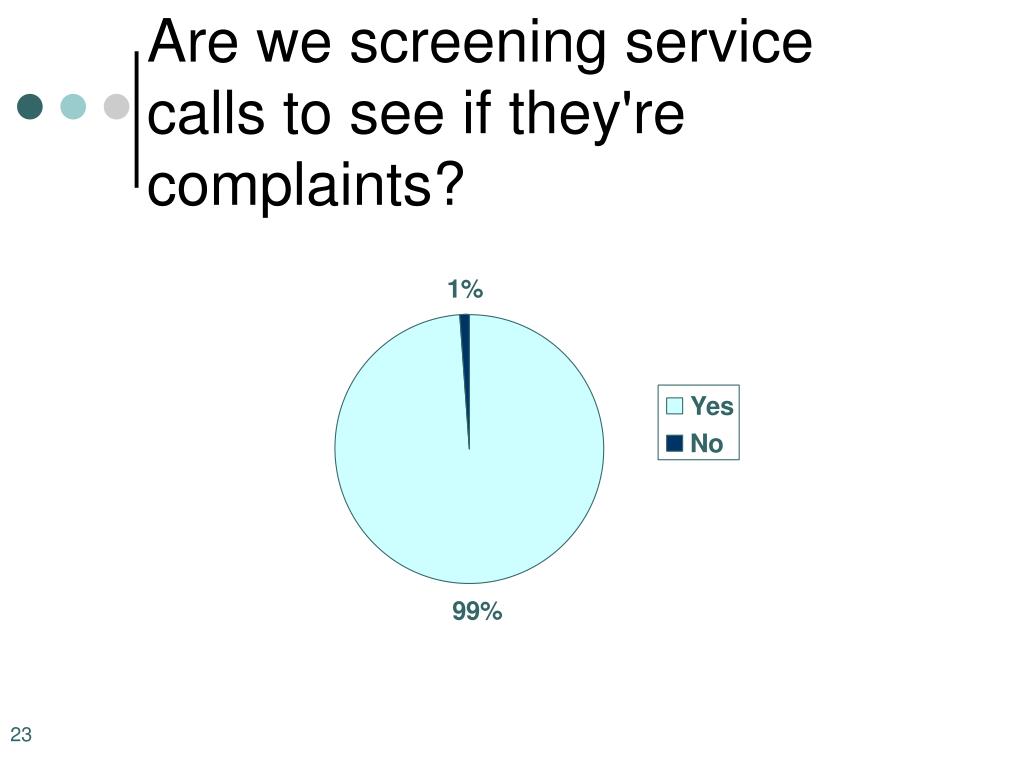 Are we screening service calls to see if they're complaints?

1%

Yes
No

99%

23